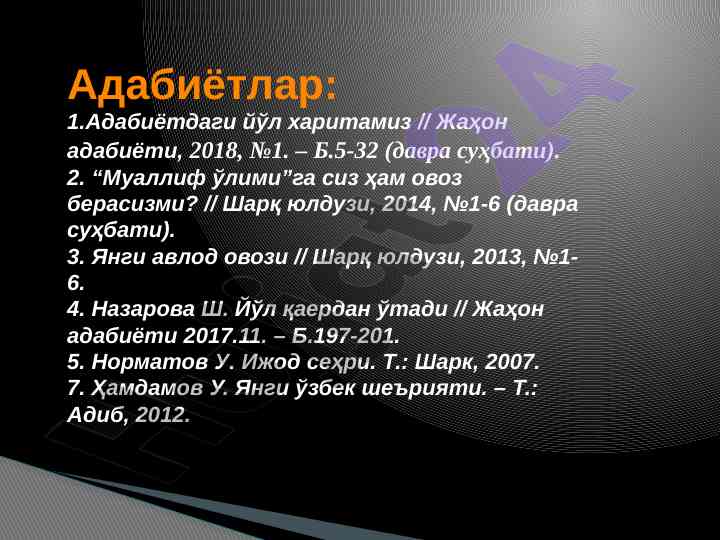 Адабиётлар:
1.Адабиётдаги йўл харитамиз // Жаҳон адабиёти, 2018, №1. – Б.5-32 (давра суҳбати).
2. “Муаллиф ўлими”га сиз ҳам овоз берасизми? // Шарқ юлдузи, 2014, №1-6 (давра суҳбати).
3. Янги авлод овози // Шарқ юлдузи, 2013, №1-6.
4. Назарова Ш. Йўл қаердан ўтади // Жаҳон адабиёти 2017.11. – Б.197-201.
5. Норматов У. Ижод сеҳри. Т.: Шарк, 2007.
7. Ҳамдамов У. Янги ўзбек шеърияти. – Т.: Адиб, 2012.